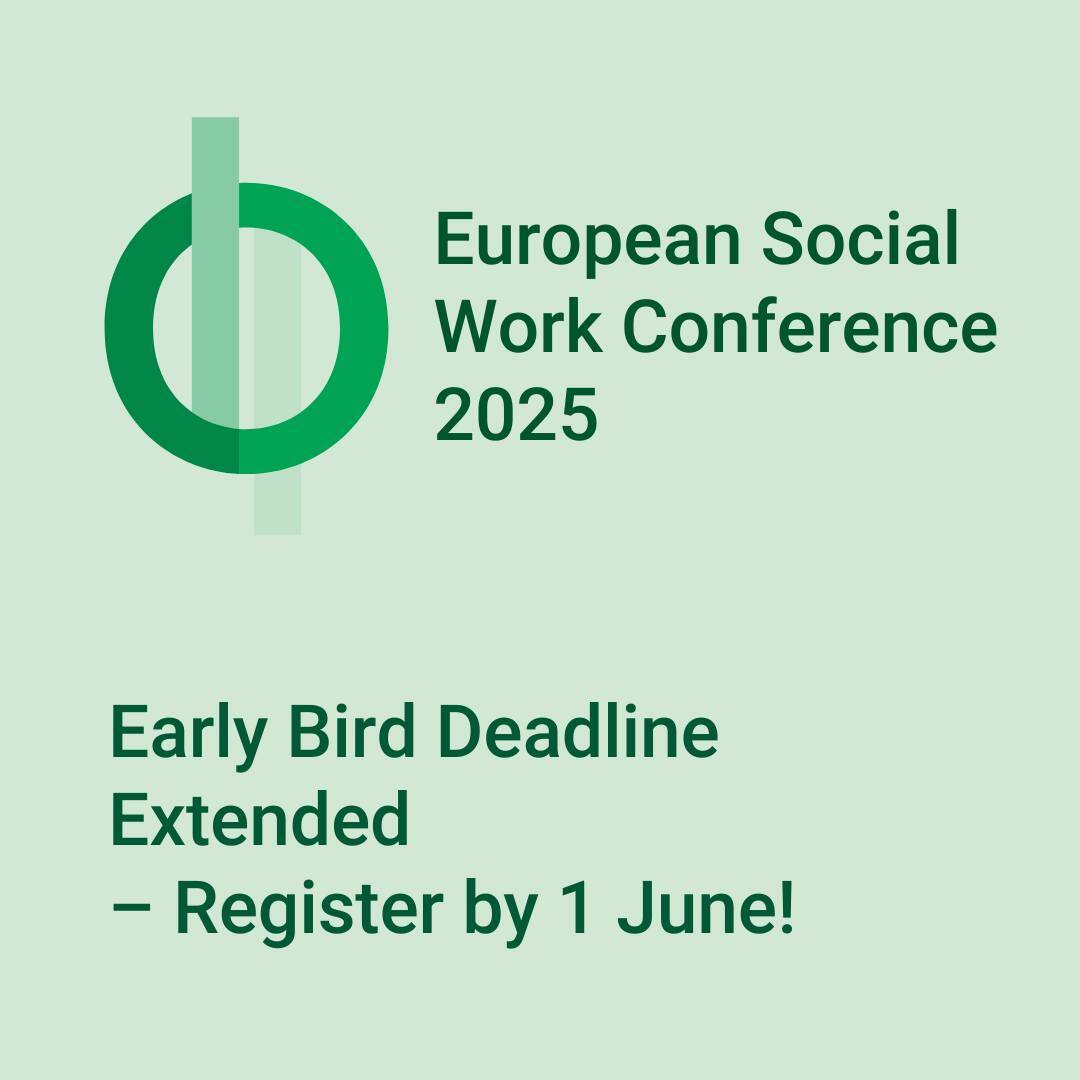 European Social Work Conference 2025

Early Bird Deadline Extended
– Register by 1 June!